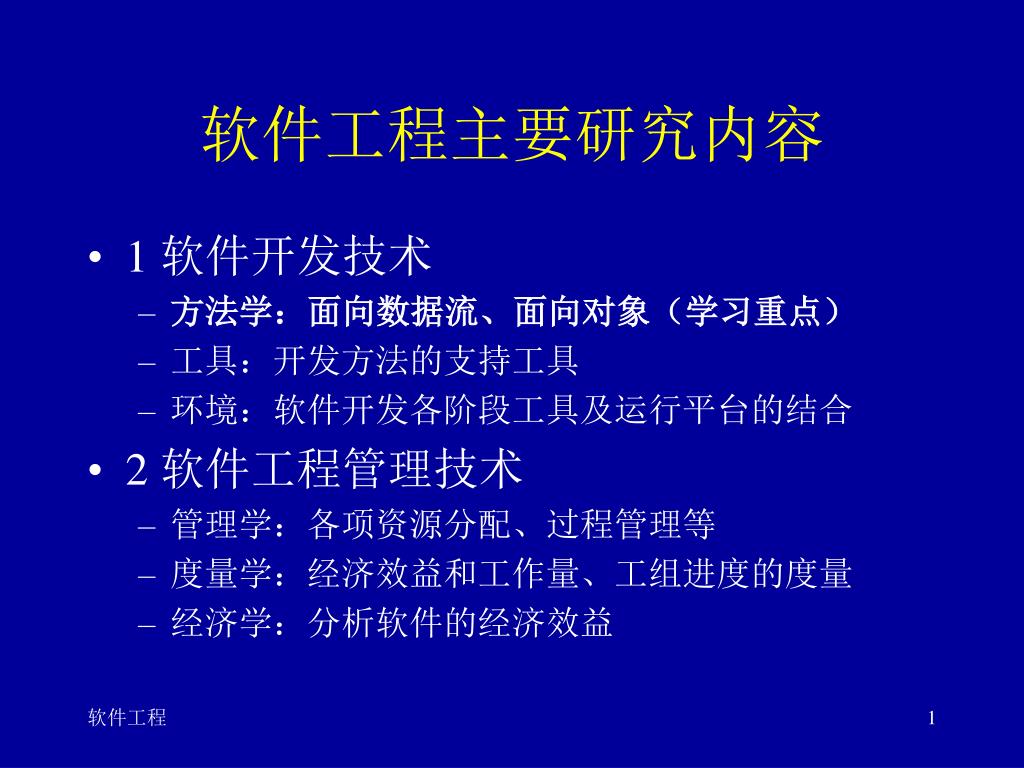 软件工程主要研究内容

• 1 软件开发技术
  – 方法学：面向数据流、面向对象（学习重点）
  – 工具：开发方法的支持工具
  – 环境：软件开发各阶段工具及运行平台的结合
• 2 软件工程管理技术
  – 管理学：各项资源分配、过程管理等
  – 度量学：经济效益和工作量、工组进度的度量
  – 经济学：分析软件的经济效益

软件工程

1